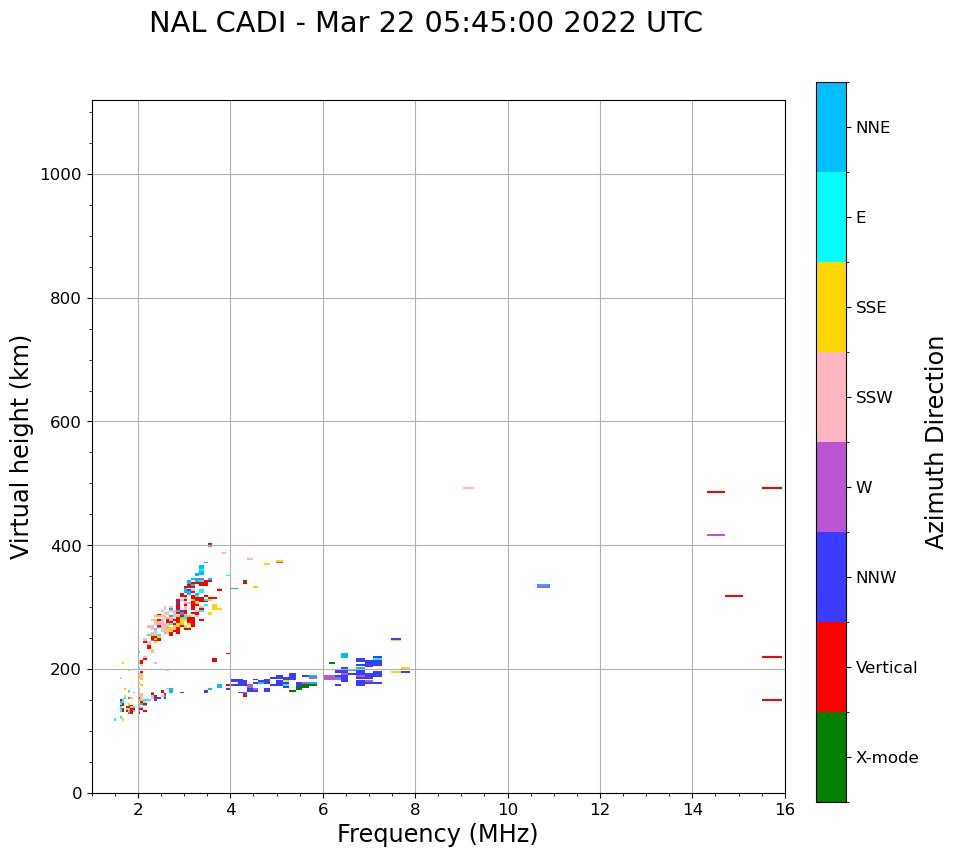 NAL CADI - Mar 22 05:45:00 2022 UTC

Virtual height (km)

1000
800
600
400
200
0

2 4 6 8 10 12 14 16

Frequency (MHz)

NNE
E
SSE
SSW
W
NNW
Vertical
X-mode

Azimuth Direction